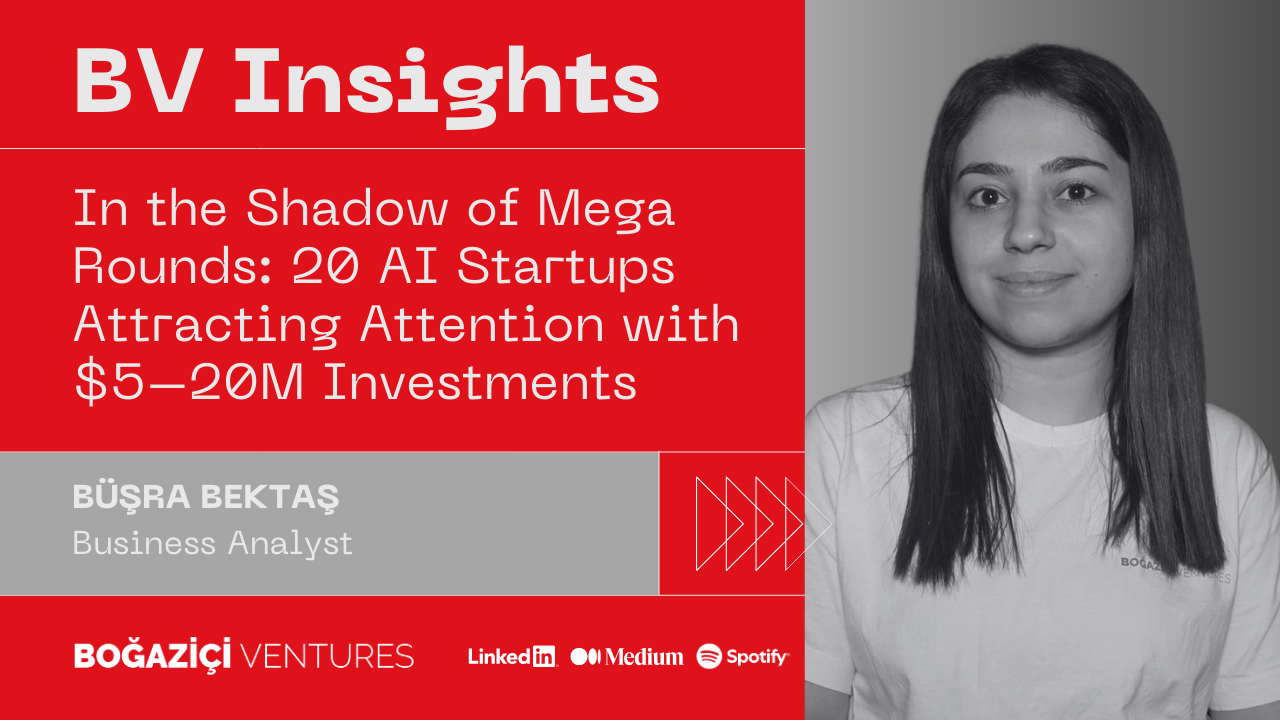 BV Insights

In the Shadow of Mega Rounds: 20 AI Startups Attracting Attention with $5–20M Investments

BÜŞRA BEKTAŞ
Business Analyst

BOĞAZİÇİ VENTURES

LinkedIn Medium Spotify

BOĞAZİÇİ VENTURES